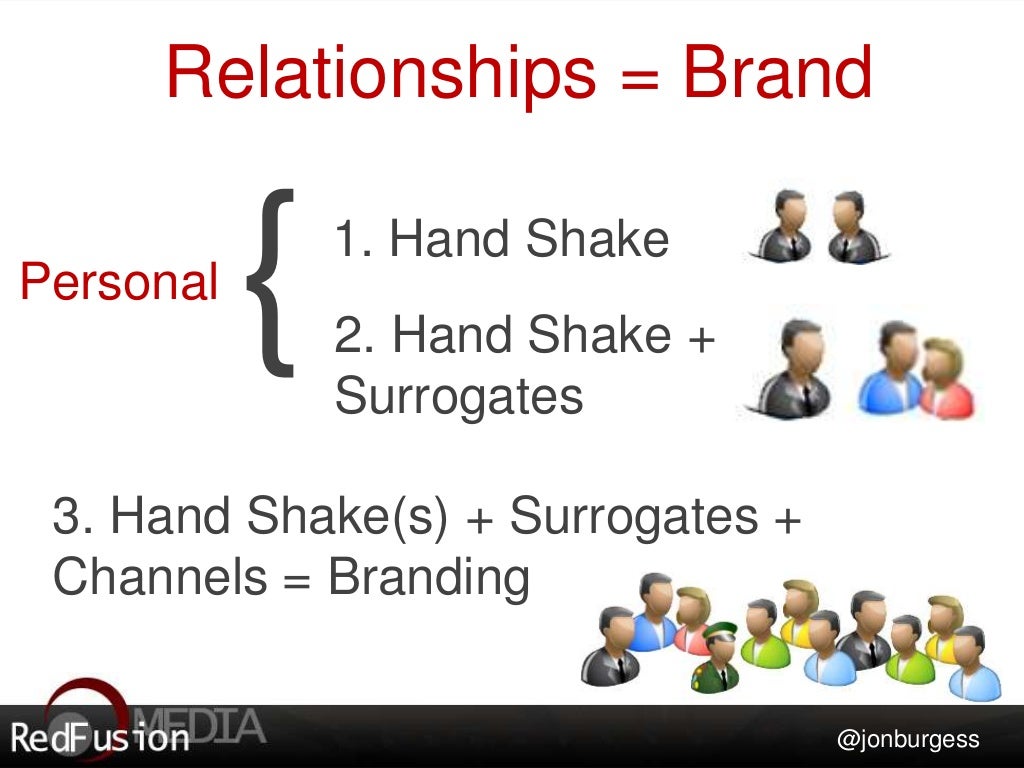 Relationships = Brand

Personal {

1. Hand Shake

2. Hand Shake + Surrogates

3. Hand Shake(s) + Surrogates + Channels = Branding

RedFusion MEDIA

@jonburgess